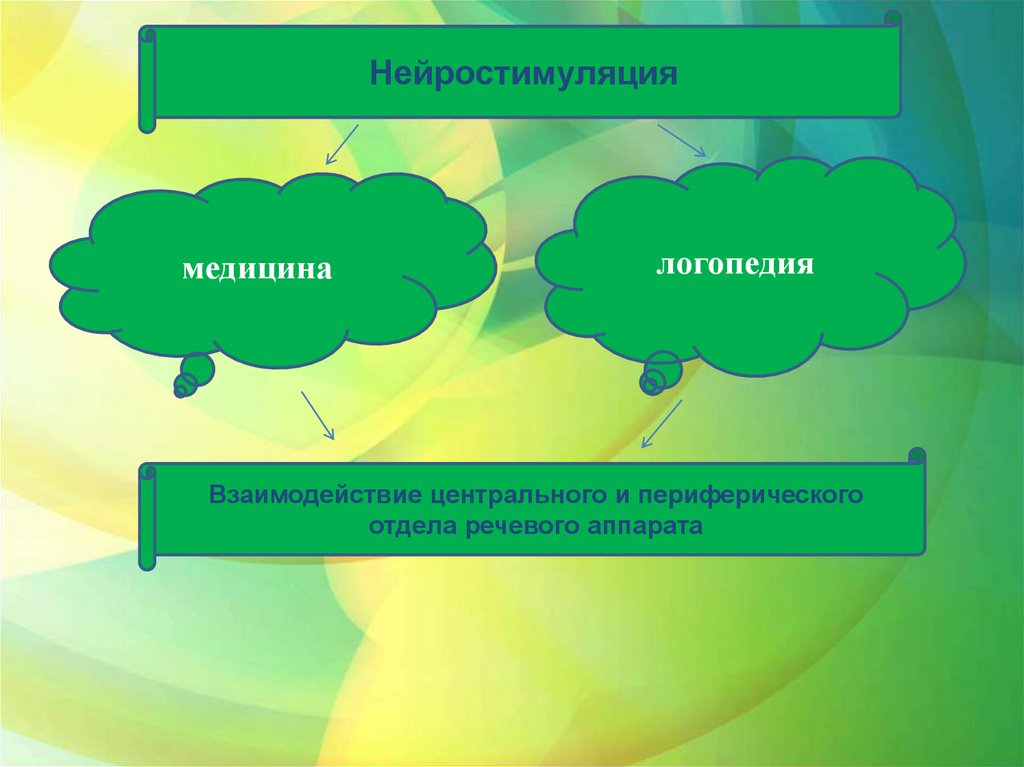 Нейростимуляция

медицина

логопедия

Взаимодействие центрального и периферического отдела речевого аппарата